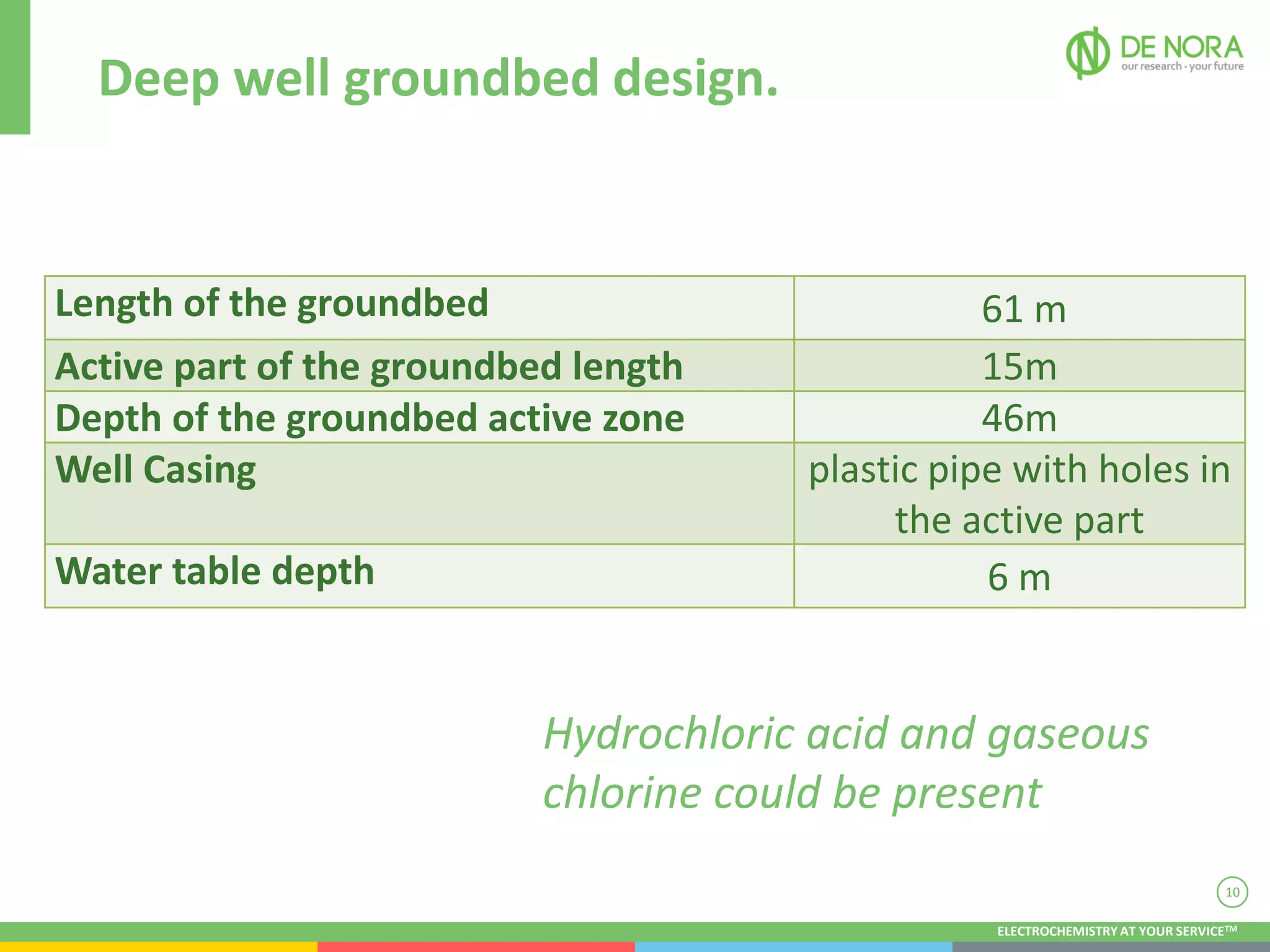 Deep well groundbed design.

DE NORA
our research - your future

| Length of the groundbed | 61 m |
|---|---|
| Active part of the groundbed length | 15m |
| Depth of the groundbed active zone | 46m |
| Well Casing | plastic pipe with holes in the active part |
| Water table depth | 6 m |

Hydrochloric acid and gaseous chlorine could be present

10

ELECTROCHEMISTRY AT YOUR SERVICE™